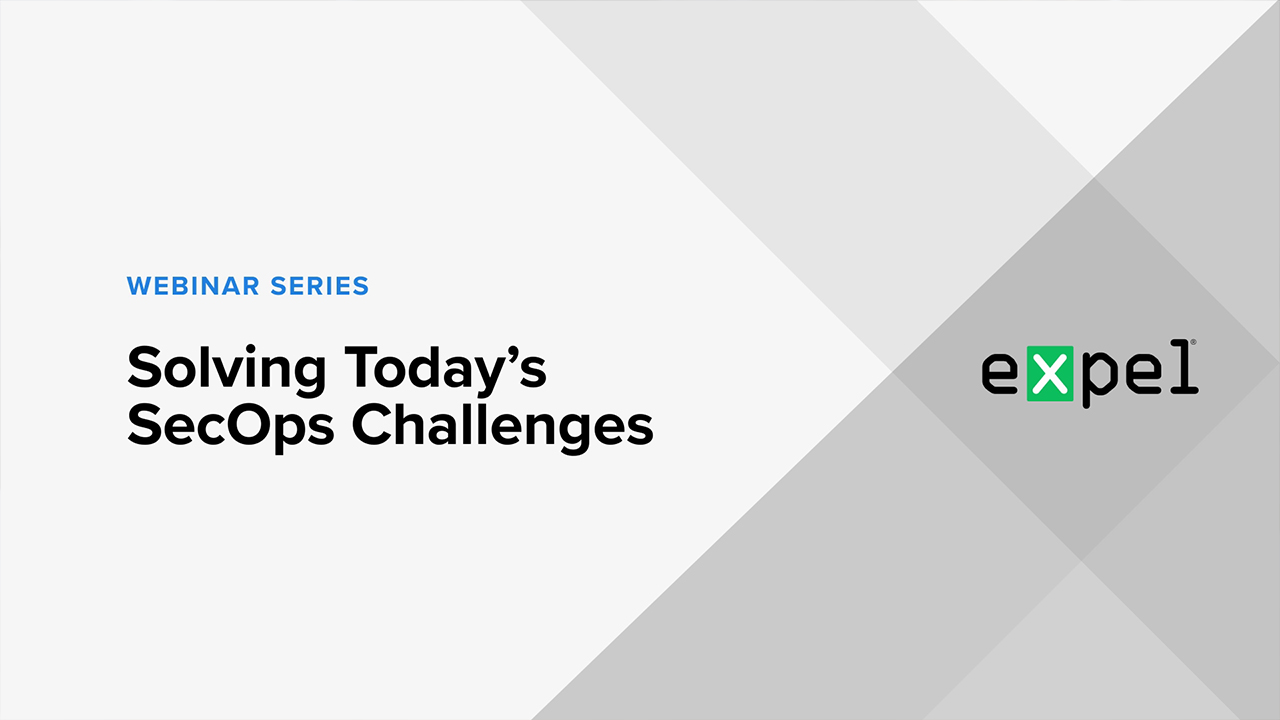 WEBINAR SERIES

Solving Today's SecOps Challenges

expel®